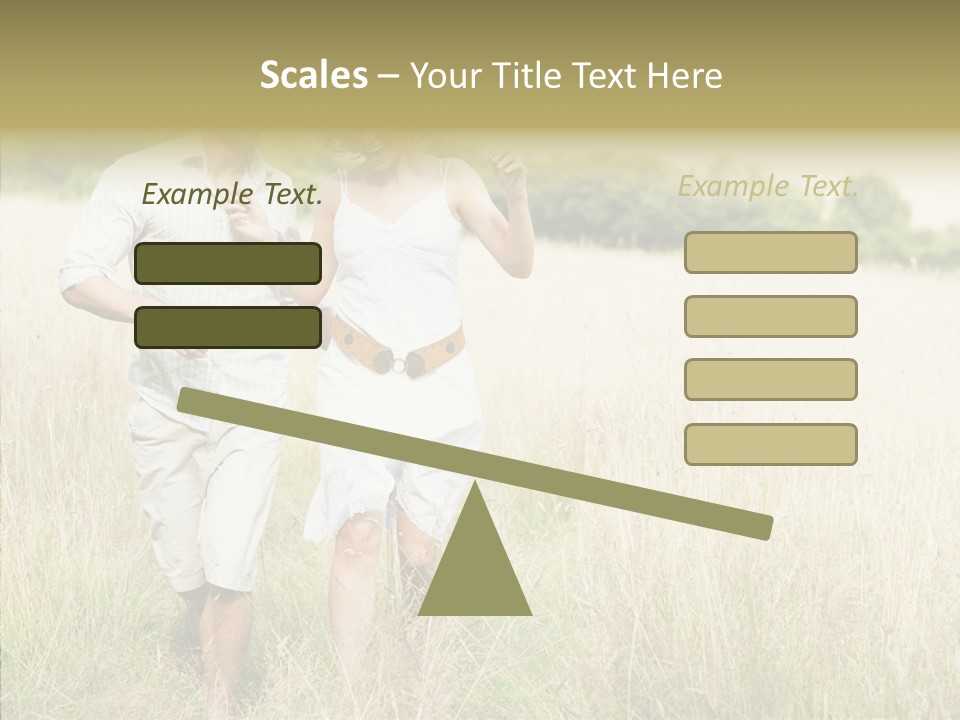 Scales – Your Title Text Here

Example Text.

Example Text.